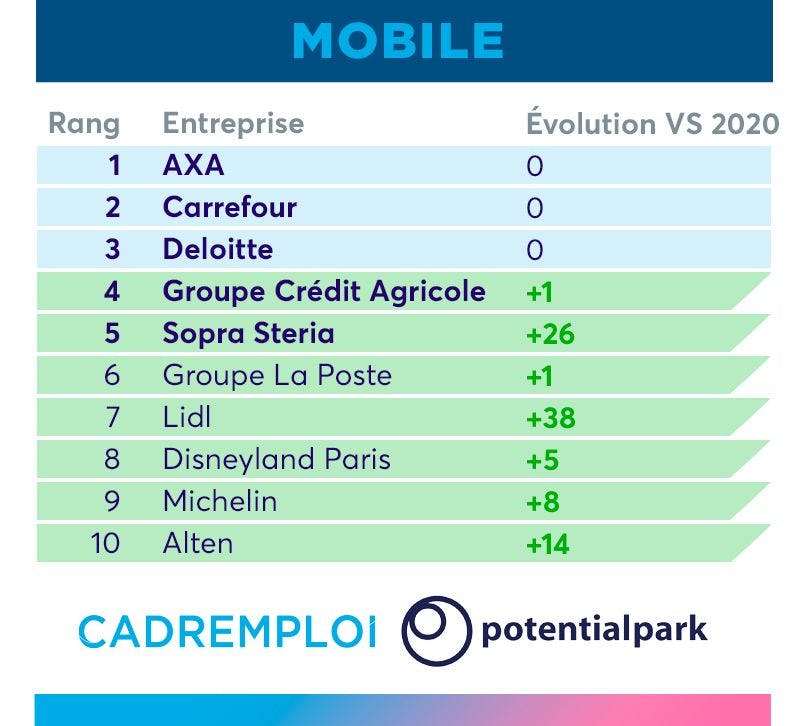 MOBILE

| Rang | Entreprise | Évolution VS 2020 |
|---|---|---|
| 1 | AXA | 0 |
| 2 | Carrefour | 0 |
| 3 | Deloitte | 0 |
| 4 | Groupe Crédit Agricole | +1 |
| 5 | Sopra Steria | +26 |
| 6 | Groupe La Poste | +1 |
| 7 | Lidl | +38 |
| 8 | Disneyland Paris | +5 |
| 9 | Michelin | +8 |
| 10 | Alten | +14 |

CADREMPLOI potentialpark